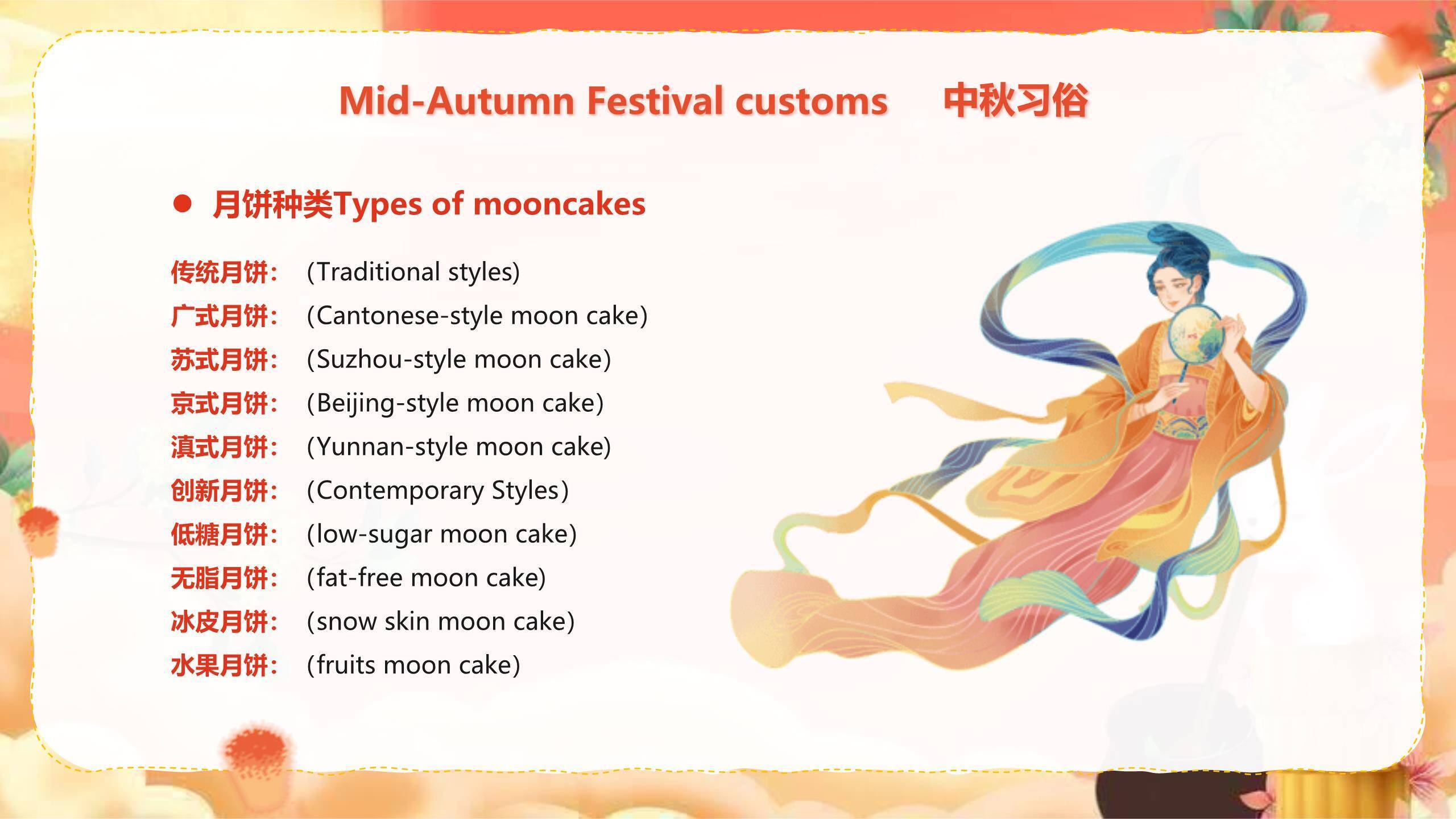 Mid-Autumn Festival customs 中秋习俗

● 月饼种类Types of mooncakes

传统月饼： (Traditional styles)
广式月饼： (Cantonese-style moon cake)
苏式月饼： (Suzhou-style moon cake)
京式月饼： (Beijing-style moon cake)
滇式月饼： (Yunnan-style moon cake)
创新月饼： (Contemporary Styles)
低糖月饼： (low-sugar moon cake)
无脂月饼： (fat-free moon cake)
冰皮月饼： (snow skin moon cake)
水果月饼： (fruits moon cake)